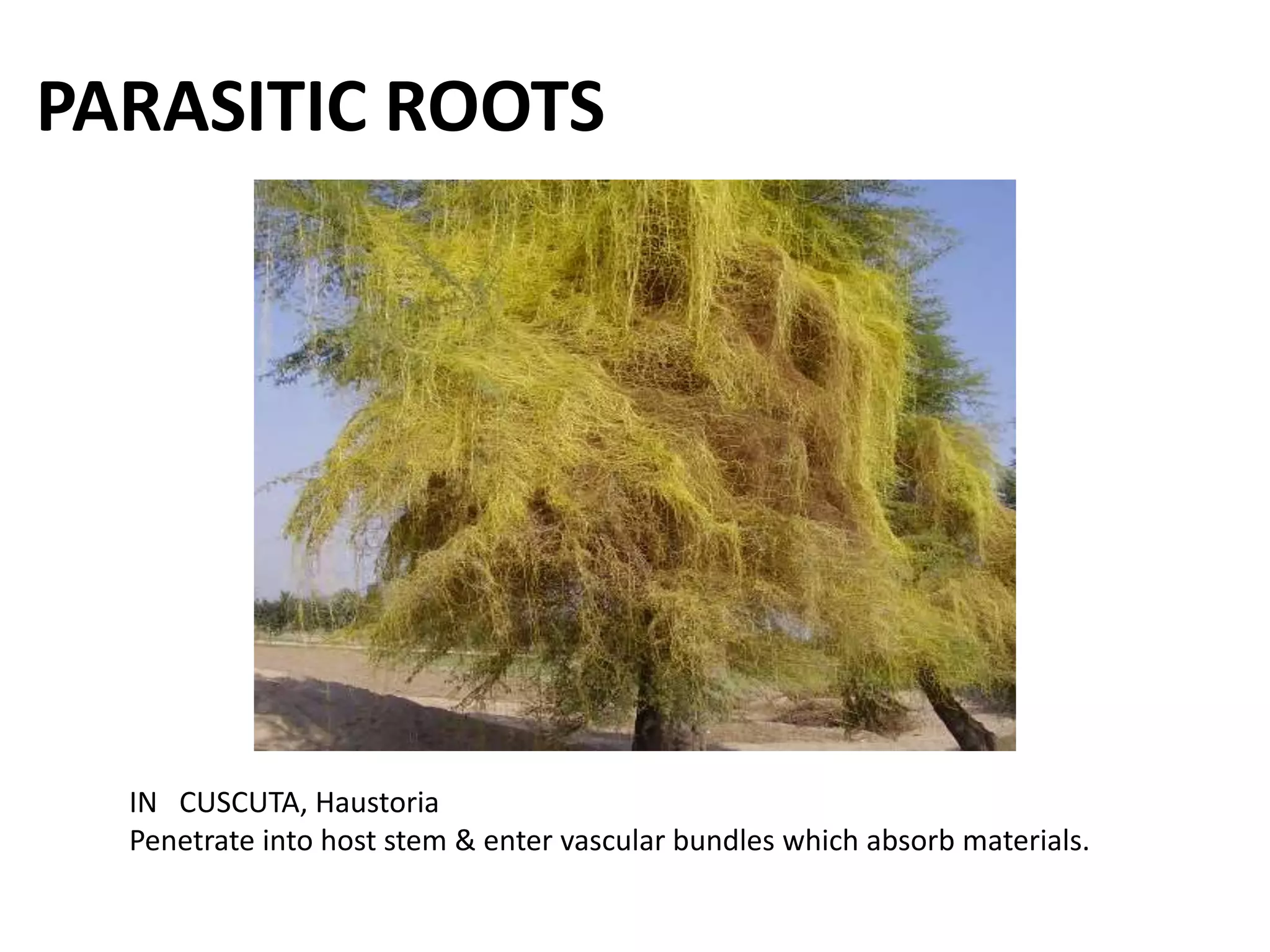 PARASITIC ROOTS

IN CUSCUTA, Haustoria
Penetrate into host stem & enter vascular bundles which absorb materials.